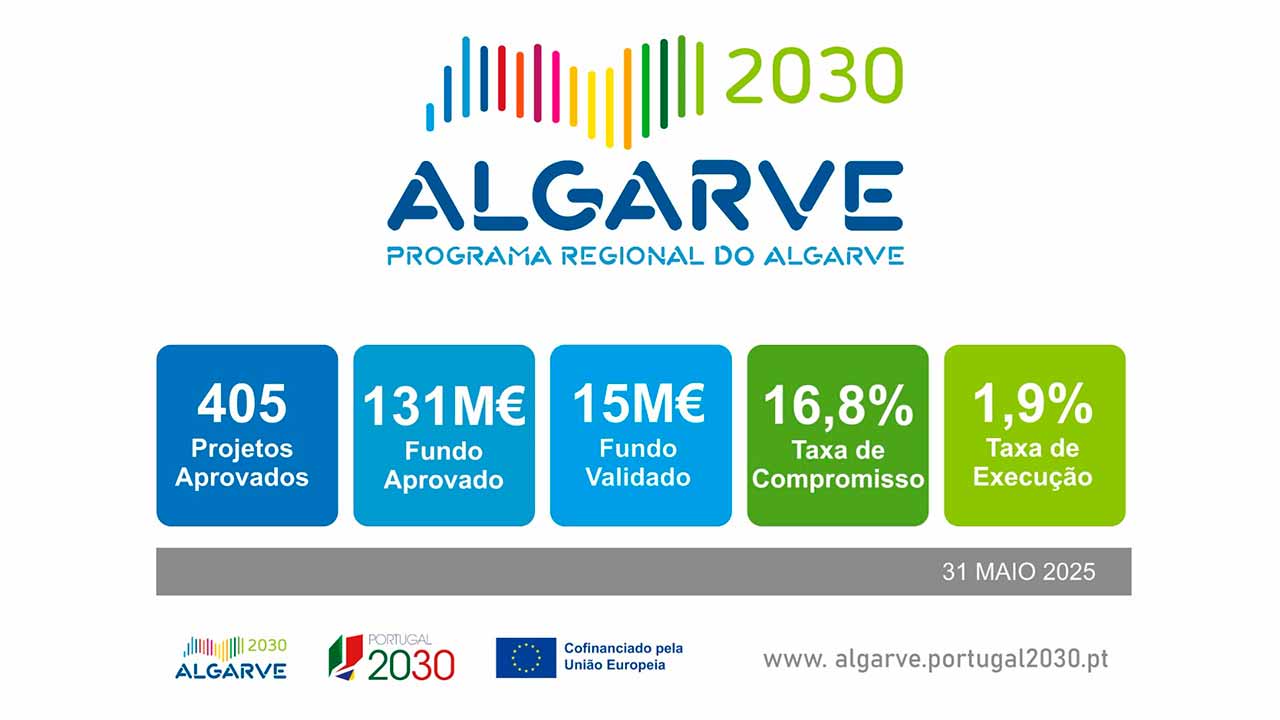 2030
ALGARVE
PROGRAMA REGIONAL DO ALGARVE

405
Projetos Aprovados

131M€
Fundo Aprovado

15M€
Fundo Validado

16,8%
Taxa de Compromisso

1,9%
Taxa de Execução

31 MAIO 2025

2030
ALGARVE

PORTUGAL
2030

Cofinanciado pela União Europeia

www. algarve.portugal2030.pt